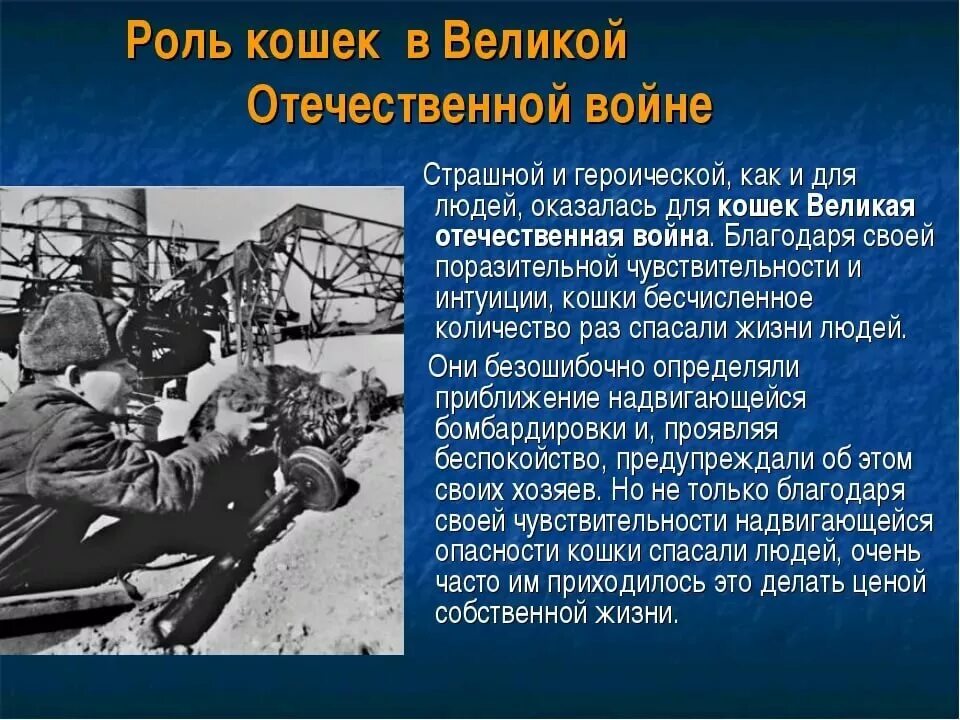 Роль кошек в Великой Отечественной войне

Страшной и героической, как и для людей, оказалась для кошек Великая отечественная война. Благодаря своей поразительной чувствительности и интуиции, кошки бесчисленное количество раз спасали жизни людей.

Они безошибочно определяли приближение надвигающейся бомбардировки и, проявляя беспокойство, предупреждали об этом своих хозяев. Но не только благодаря своей чувствительности надвигающейся опасности кошки спасали людей, очень часто им приходилось это делать ценой собственной жизни.